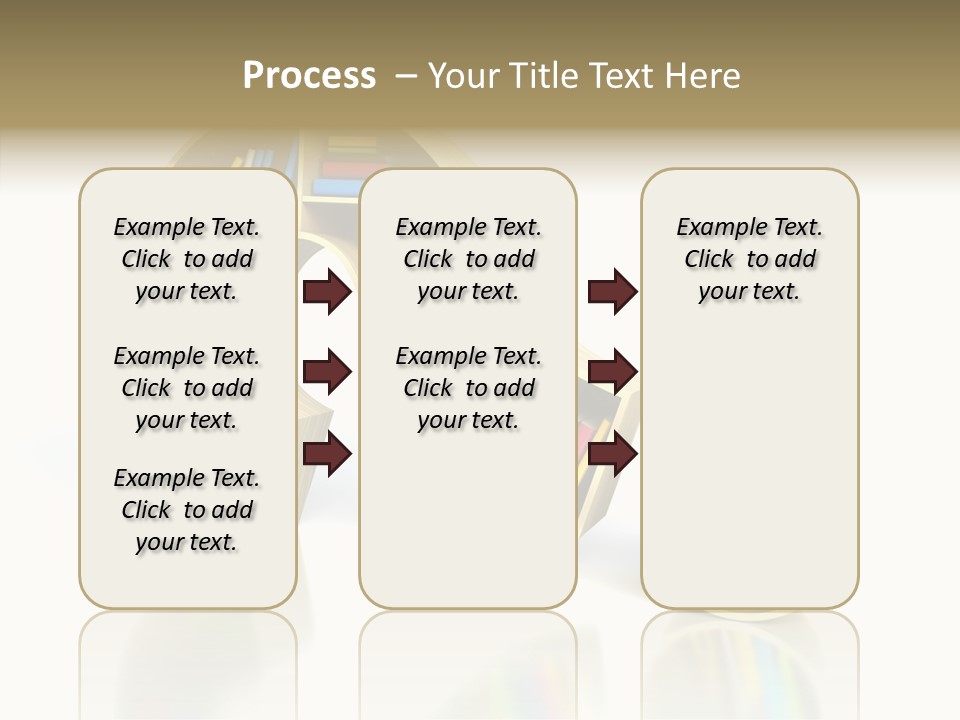 Process – Your Title Text Here

Example Text. Click to add your text.

Example Text. Click to add your text.

Example Text. Click to add your text.

Example Text. Click to add your text.

Example Text. Click to add your text.

Example Text. Click to add your text.